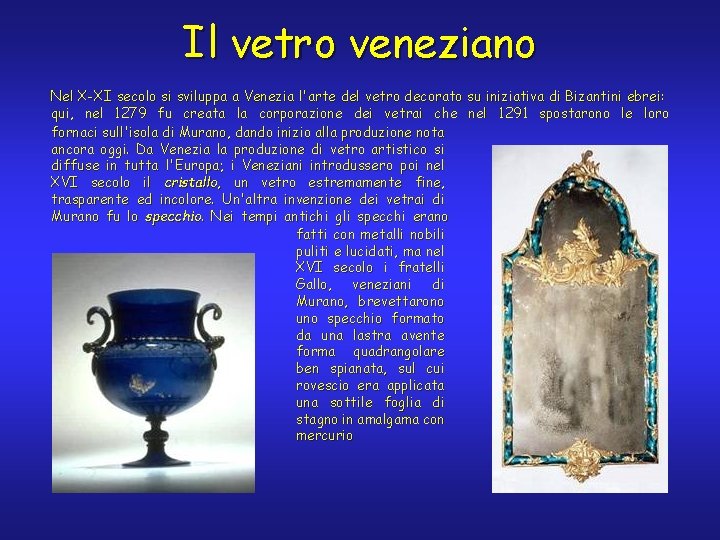 Il vetro veneziano

Nel X-XI secolo si sviluppa a Venezia l'arte del vetro decorato su iniziativa di Bizantini ebrei: qui, nel 1279 fu creata la corporazione dei vetrai che nel 1291 spostarono le loro fornaci sull'isola di Murano, dando inizio alla produzione nota ancora oggi. Da Venezia la produzione di vetro artistico si diffuse in tutta l'Europa; i Veneziani introdussero poi nel XVI secolo il cristallo, un vetro estremamente fine, trasparente ed incolore. Un'altra invenzione dei vetrai di Murano fu lo specchio. Nei tempi antichi gli specchi erano fatti con metalli nobili puliti e lucidati, ma nel XVI secolo i fratelli Gallo, veneziani di Murano, brevettarono uno specchio formato da una lastra avente forma quadrangolare ben spianata, sul cui rovescio era applicata una sottile foglia di stagno in amalgama con mercurio